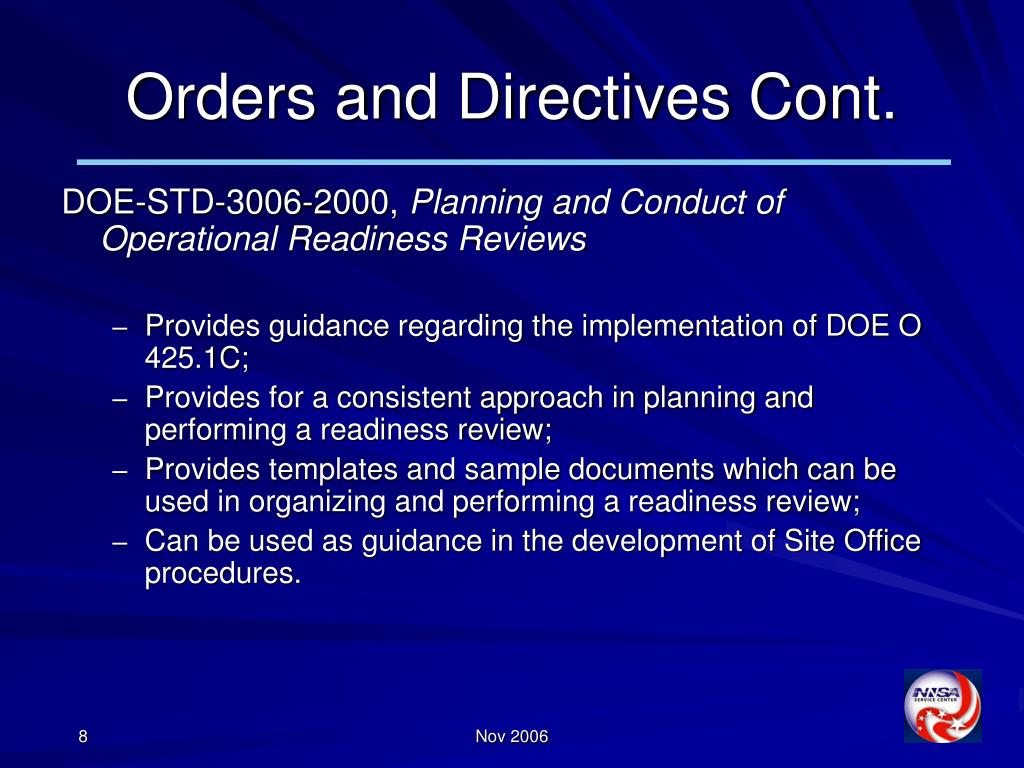 Orders and Directives Cont.

DOE-STD-3006-2000, Planning and Conduct of Operational Readiness Reviews

– Provides guidance regarding the implementation of DOE O 425.1C;
– Provides for a consistent approach in planning and performing a readiness review;
– Provides templates and sample documents which can be used in organizing and performing a readiness review;
– Can be used as guidance in the development of Site Office procedures.

NNSA SERVICE CENTER

8

Nov 2006